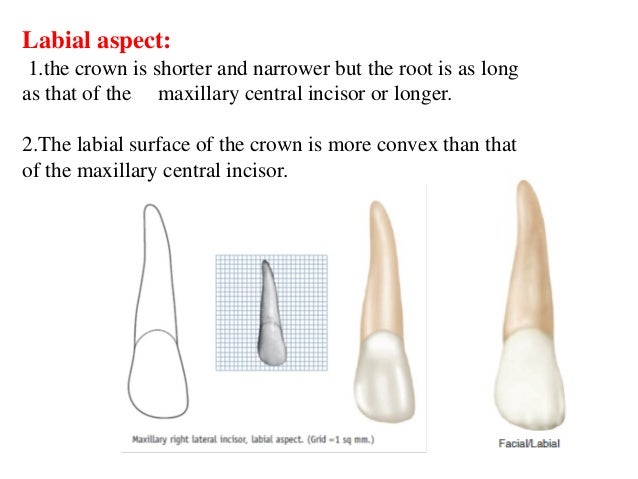 Labial aspect:
1.the crown is shorter and narrower but the root is as long as that of the maxillary central incisor or longer.

2.The labial surface of the crown is more convex than that of the maxillary central incisor.

Maxillary right lateral incisor, labial aspect. (Grid =1 sq mm.)

Facial/Labial